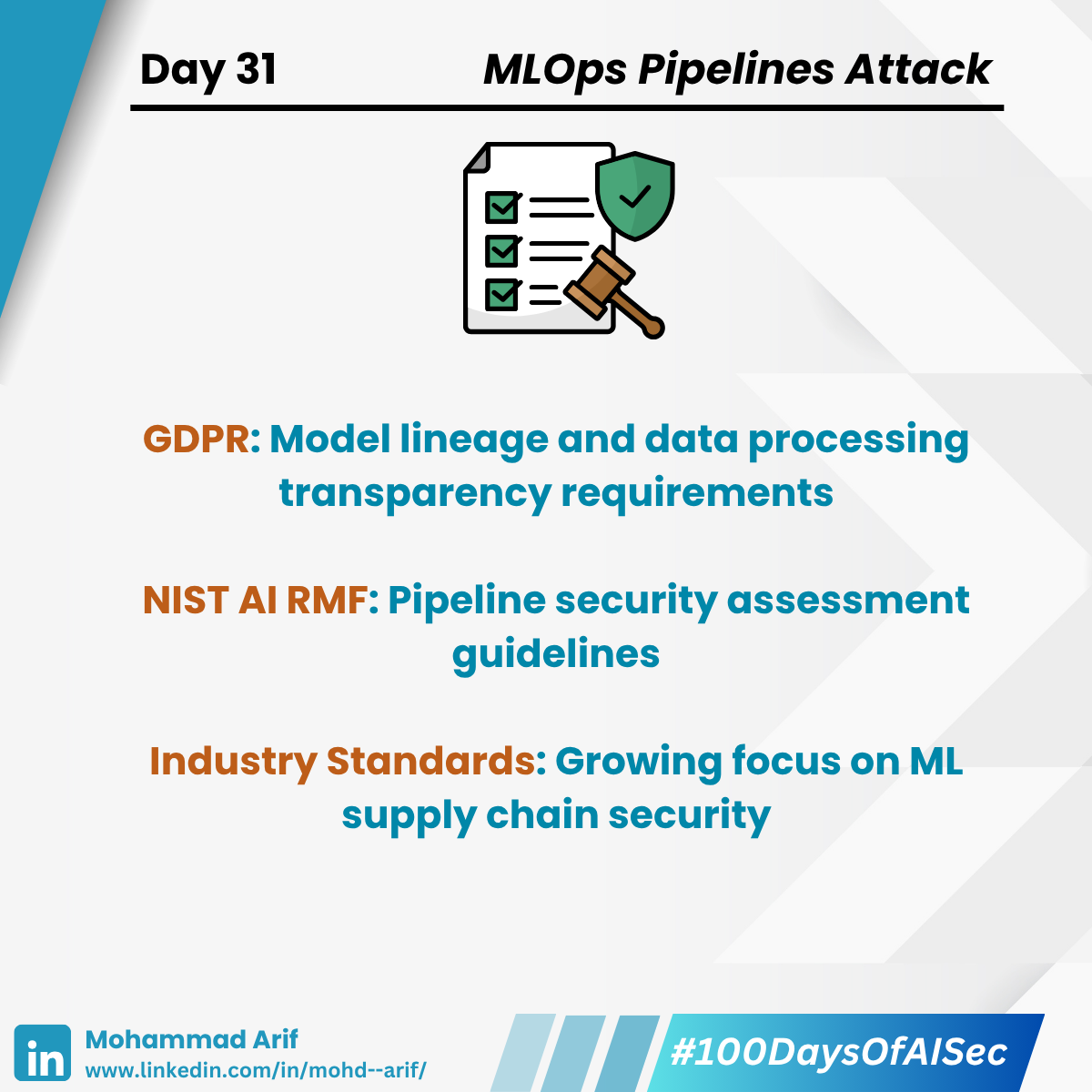 Day 31 MLOps Pipelines Attack

GDPR: Model lineage and data processing transparency requirements

NIST AI RMF: Pipeline security assessment guidelines

Industry Standards: Growing focus on ML supply chain security

in Mohammad Arif
www.linkedin.com/in/mohd--arif/

#100DaysOfAISec